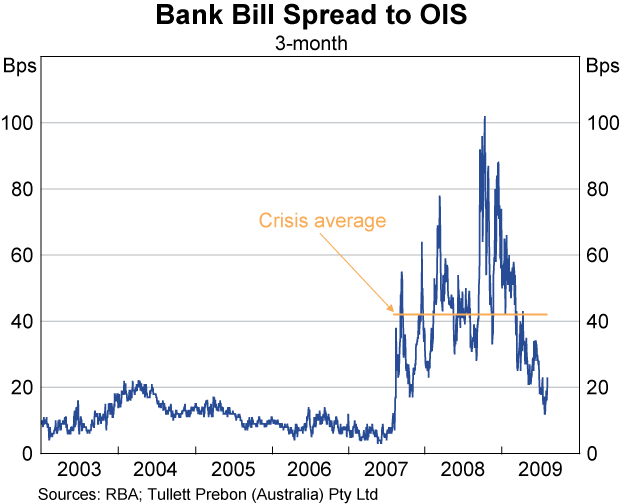 Bank Bill Spread to OIS
3-month

Bps
100
80
60
40
20
0

Bps
100
80
60
40
20
0

Crisis average

2003
2004
2005
2006
2007
2008
2009

Sources: RBA; Tullett Prebon (Australia) Pty Ltd